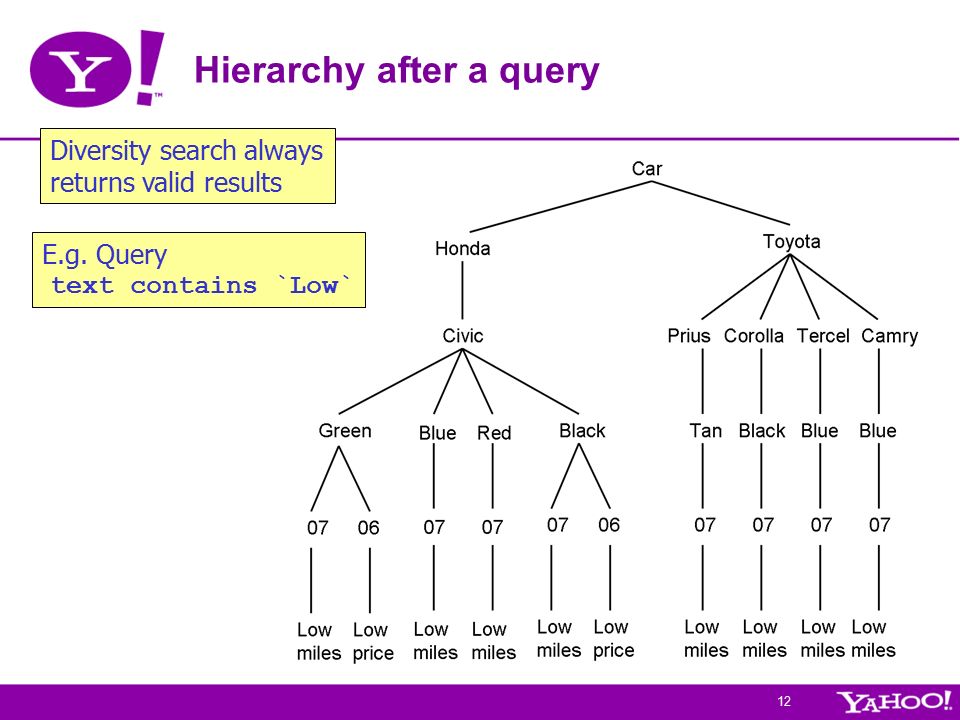 Y!™

Hierarchy after a query

Diversity search always returns valid results

E.g. Query
text contains `Low`

Car

Honda

Toyota

Civic

Prius Corolla Tercel Camry

Green Blue Red Black

Tan Black Blue Blue

07 06 07 07 07 06

07 07 07 07

Low miles Low price Low miles Low miles Low miles Low price

Low miles Low miles Low miles Low miles

12

YAHOO!